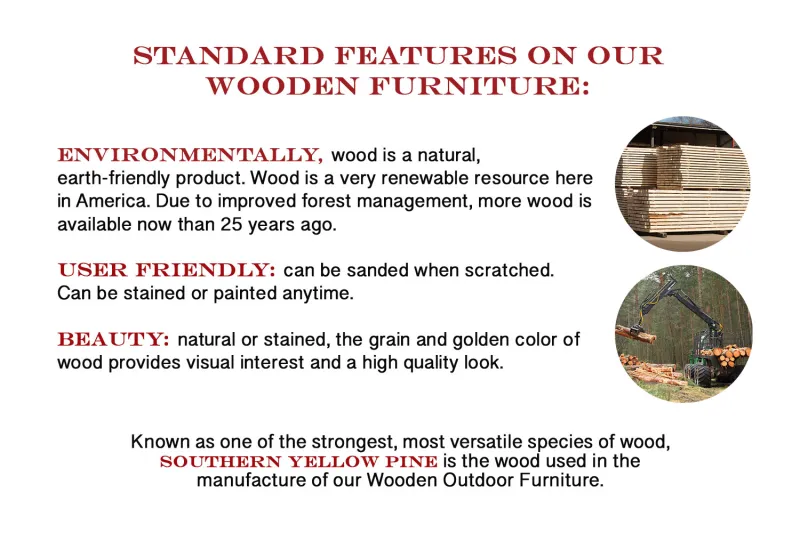 STANDARD FEATURES ON OUR WOODEN FURNITURE:

ENVIRONMENTALLY, wood is a natural, earth-friendly product. Wood is a very renewable resource here in America. Due to improved forest management, more wood is available now than 25 years ago.

USER FRIENDLY: can be sanded when scratched. Can be stained or painted anytime.

BEAUTY: natural or stained, the grain and golden color of wood provides visual interest and a high quality look.

Known as one of the strongest, most versatile species of wood, SOUTHERN YELLOW PINE is the wood used in the manufacture of our Wooden Outdoor Furniture.